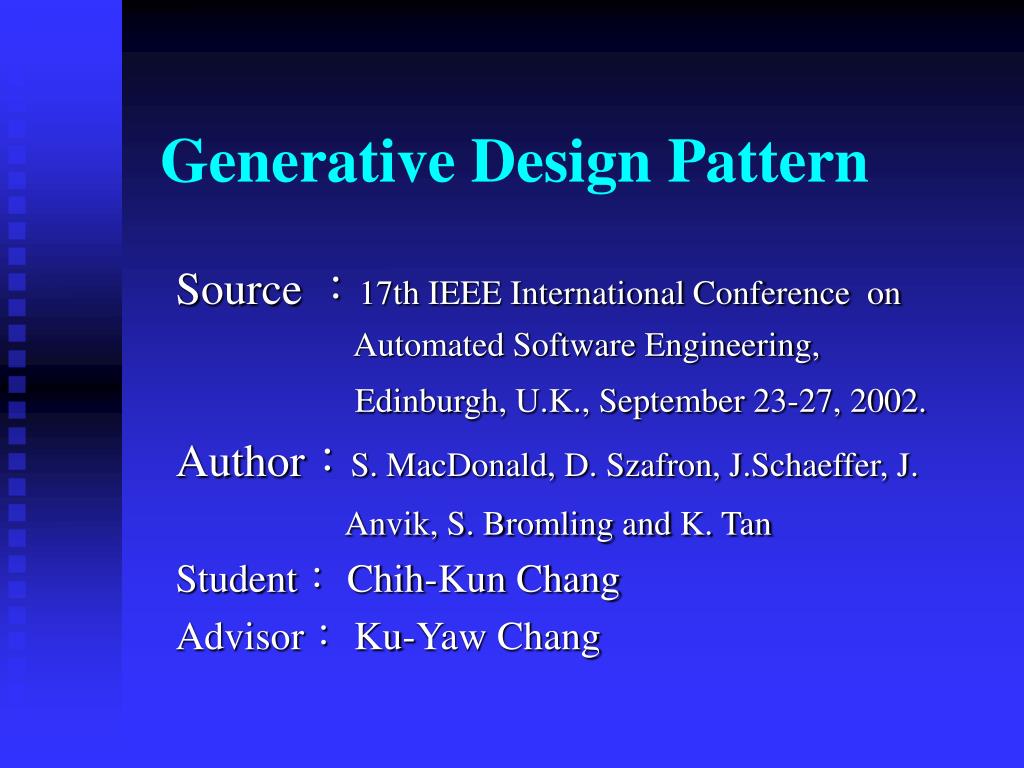 Generative Design Pattern

Source ：17th IEEE International Conference on Automated Software Engineering, Edinburgh, U.K., September 23-27, 2002.

Author：S. MacDonald, D. Szafron, J.Schaeffer, J. Anvik, S. Bromling and K. Tan

Student： Chih-Kun Chang

Advisor： Ku-Yaw Chang